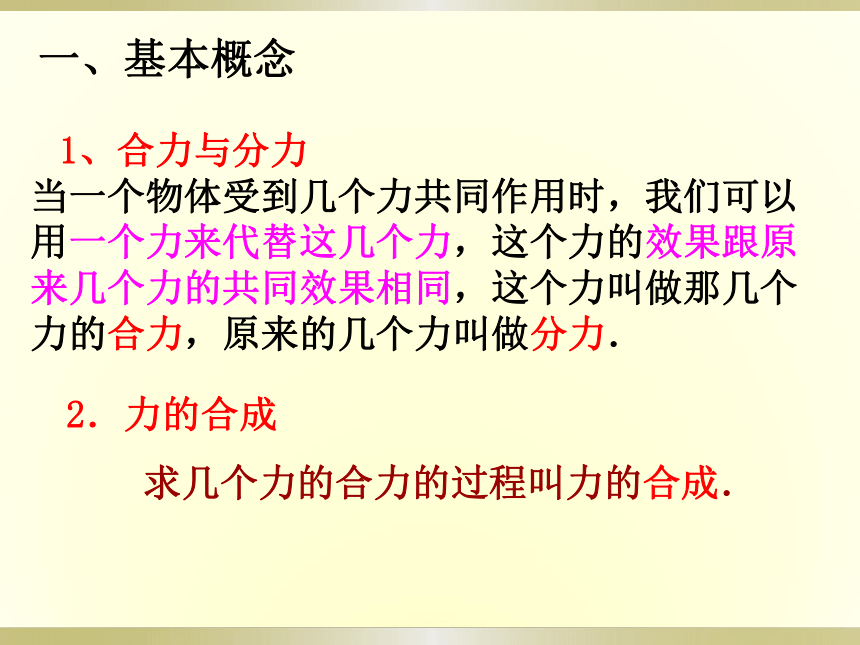 一、基本概念

1、合力与分力

当一个物体受到几个力共同作用时，我们可以用一个力来代替这几个力，这个力的效果跟原来几个力的共同效果相同，这个力叫做那几个力的合力，原来的几个力叫做分力.

2. 力的合成

求几个力的合力的过程叫力的合成.